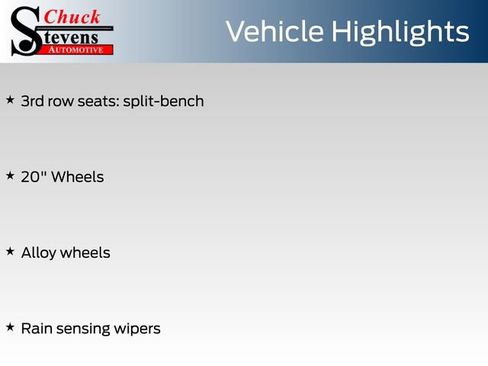 Chuck Stevens AUTOMOTIVE

Vehicle Highlights

★ 3rd row seats: split-bench

★ 20" Wheels

★ Alloy wheels

★ Rain sensing wipers